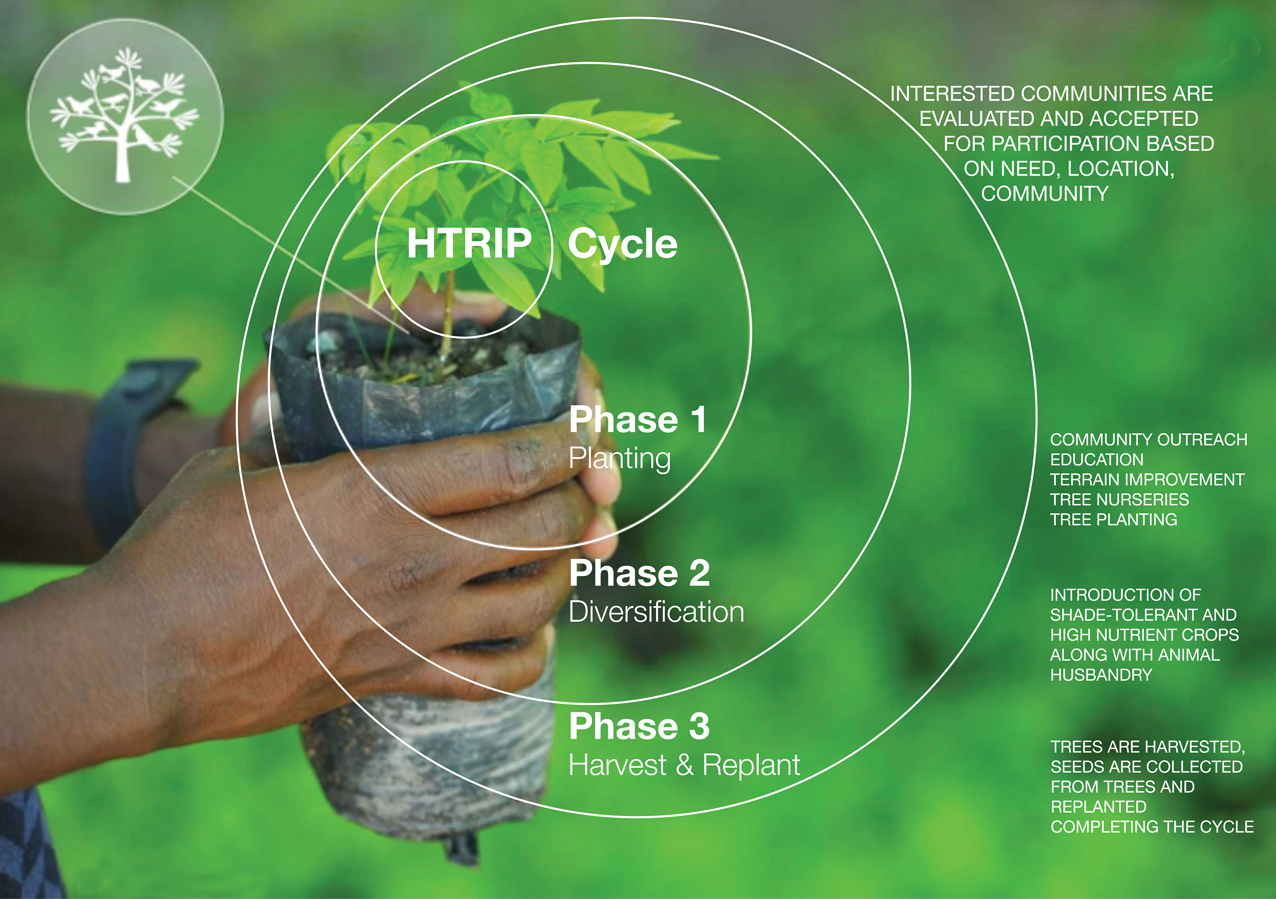 HTRIP Cycle

INTERESTED COMMUNITIES ARE EVALUATED AND ACCEPTED FOR PARTICIPATION BASED ON NEED, LOCATION, COMMUNITY

Phase 1
Planting

COMMUNITY OUTREACH
EDUCATION
TERRAIN IMPROVEMENT
TREE NURSERIES
TREE PLANTING

Phase 2
Diversification

INTRODUCTION OF SHADE-TOLERANT AND HIGH NUTRIENT CROPS ALONG WITH ANIMAL HUSBANDRY

Phase 3
Harvest & Replant

TREES ARE HARVESTED, SEEDS ARE COLLECTED FROM TREES AND REPLANTED COMPLETING THE CYCLE